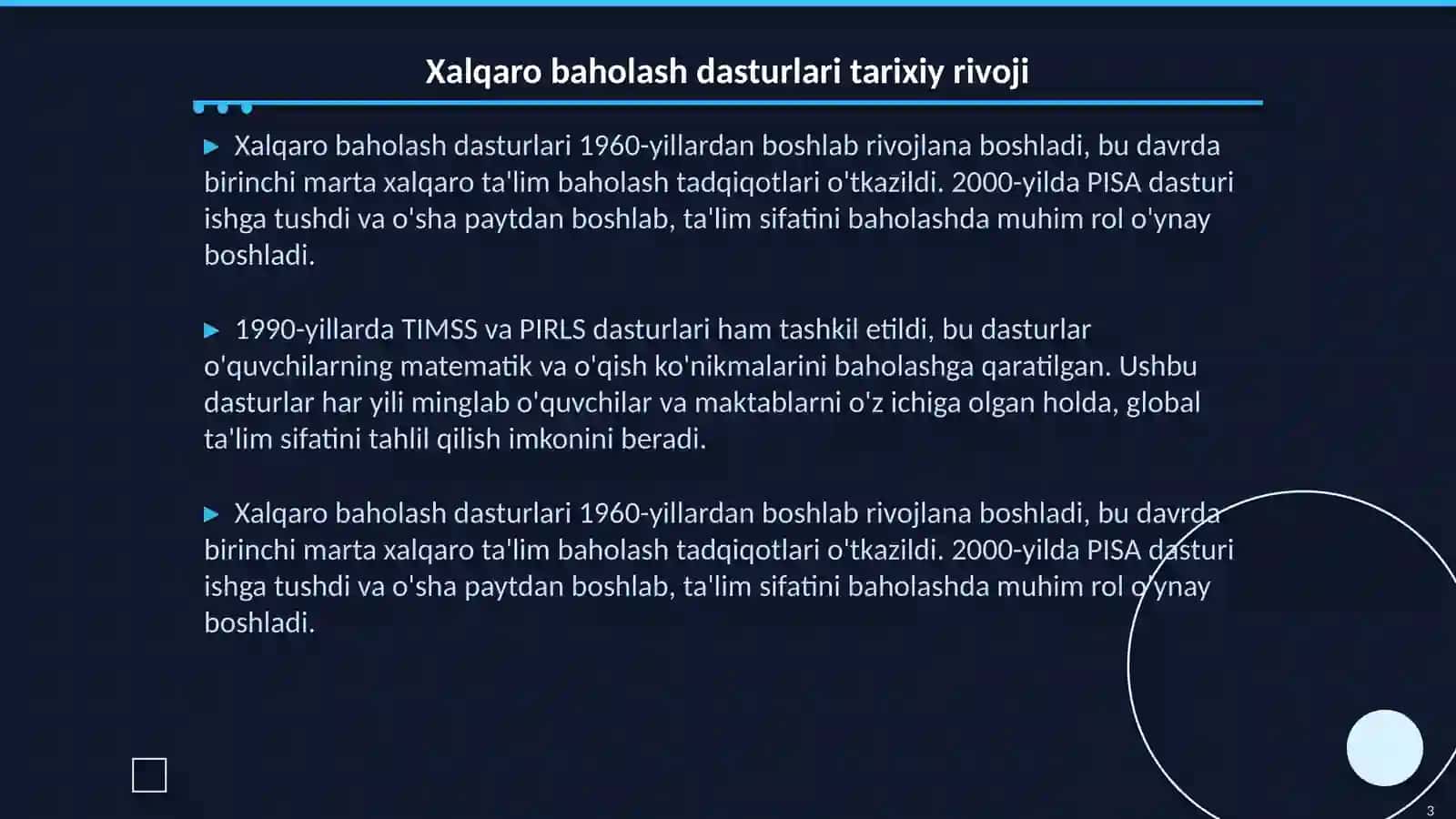 Xalqaro baholash dasturlari tarixiy rivoji

▶ Xalqaro baholash dasturlari 1960-yillardan boshlab rivojlana boshladi, bu davrda birinchi marta xalqaro ta'lim baholash tadqiqotlari o'tkazildi. 2000-yilda PISA dasturi ishga tushdi va o'sha paytdan boshlab, ta'lim sifatini baholashda muhim rol o'ynay boshladi.

▶ 1990-yillarda TIMSS va PIRLS dasturlari ham tashkil etildi, bu dasturlar o'quvchilarning matematik va o'qish ko'nikmalarini baholashga qaratilgan. Ushbu dasturlar har yili minglab o'quvchilar va maktablarni o'z ichiga olgan holda, global ta'lim sifatini tahlil qilish imkonini beradi.

▶ Xalqaro baholash dasturlari 1960-yillardan boshlab rivojlana boshladi, bu davrda birinchi marta xalqaro ta'lim baholash tadqiqotlari o'tkazildi. 2000-yilda PISA dasturi ishga tushdi va o'sha paytdan boshlab, ta'lim sifatini baholashda muhim rol o'ynay boshladi.

3